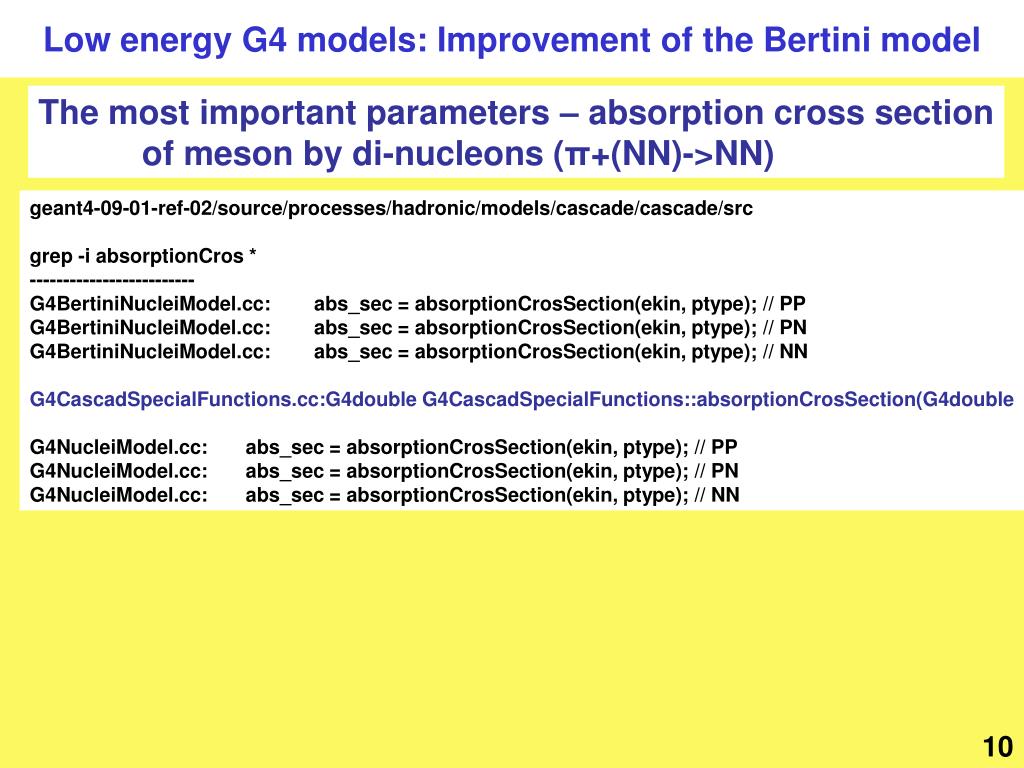 Low energy G4 models: Improvement of the Bertini model

The most important parameters – absorption cross section of meson by di-nucleons (π+(NN)->NN)

geant4-09-01-ref-02/source/processes/hadronic/models/cascade/cascade/src

grep -i absorptionCros *
------------------------
G4BertiniNucleiModel.cc: abs_sec = absorptionCrosSection(ekin, ptype); // PP
G4BertiniNucleiModel.cc: abs_sec = absorptionCrosSection(ekin, ptype); // PN
G4BertiniNucleiModel.cc: abs_sec = absorptionCrosSection(ekin, ptype); // NN

G4CascadSpecialFunctions.cc:G4double G4CascadSpecialFunctions::absorptionCrosSection(G4double

G4NucleiModel.cc: abs_sec = absorptionCrosSection(ekin, ptype); // PP
G4NucleiModel.cc: abs_sec = absorptionCrosSection(ekin, ptype); // PN
G4NucleiModel.cc: abs_sec = absorptionCrosSection(ekin, ptype); // NN

10